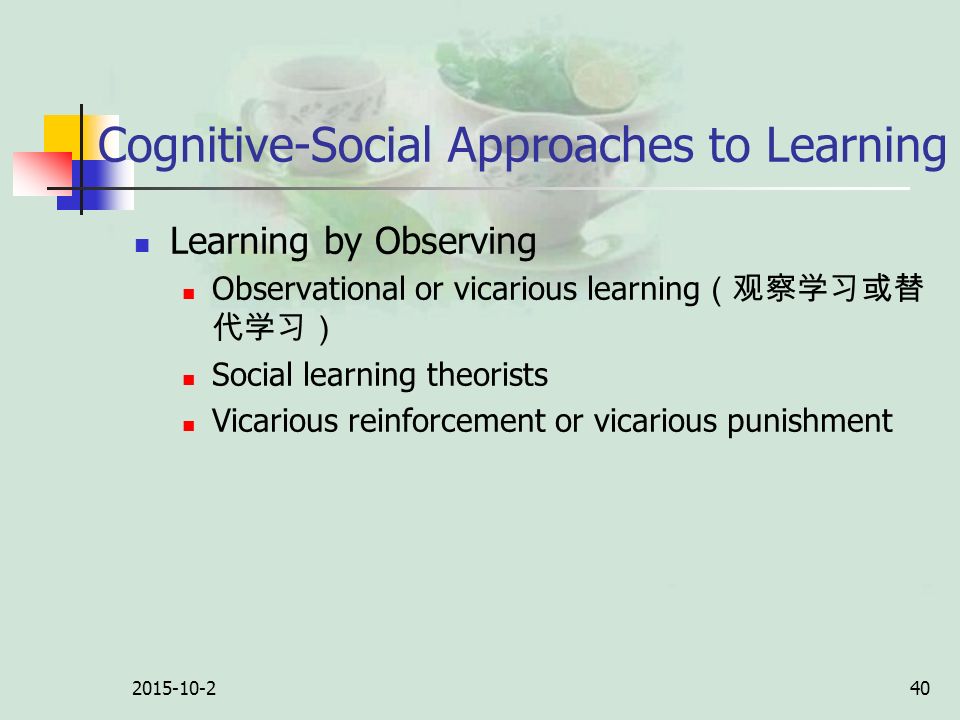 Cognitive-Social Approaches to Learning

- Learning by Observing
  - Observational or vicarious learning（观察学习或替代学习）
  - Social learning theorists
  - Vicarious reinforcement or vicarious punishment

2015-10-2

40